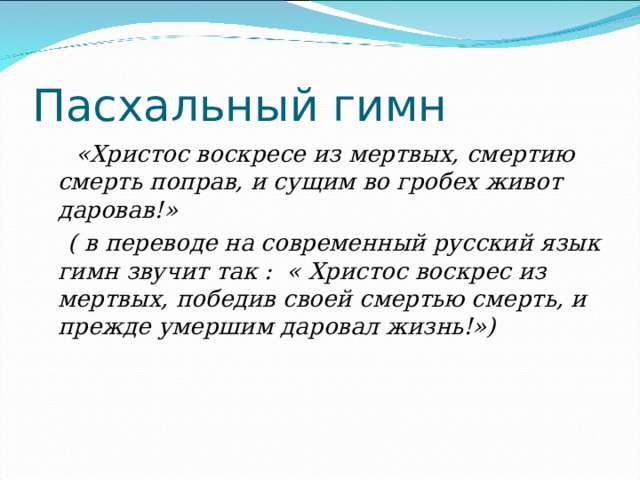 Пасхальный гимн

«Христос воскресе из мертвых, смертию смерть поправ, и сущим во гробех живот даровав!»

( в переводе на современный русский язык гимн звучит так : « Христос воскрес из мертвых, победив своей смертью смерть, и прежде умершим даровал жизнь!»)